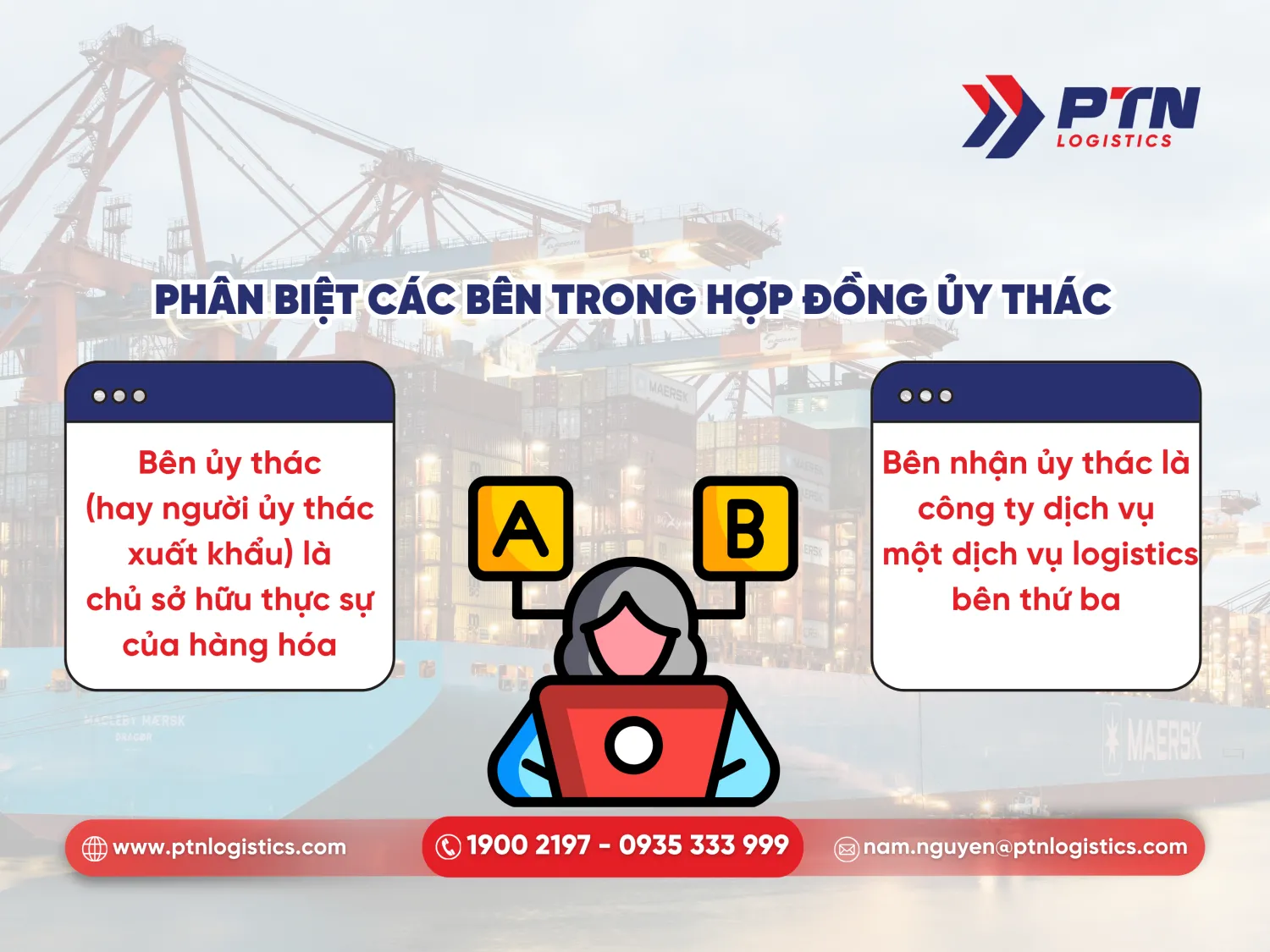 PTN
LOGISTICS

PHÂN BIỆT CÁC BÊN TRONG HỢP ĐỒNG ỦY THÁC

Bên ủy thác (hay người ủy thác xuất khẩu) là chủ sở hữu thực sự của hàng hóa

A

B

Bên nhận ủy thác là công ty dịch vụ một dịch vụ logistics bên thứ ba

www.ptnlogistics.com

1900 2197 - 0935 333 999

nam.nguyen@ptnlogistics.com